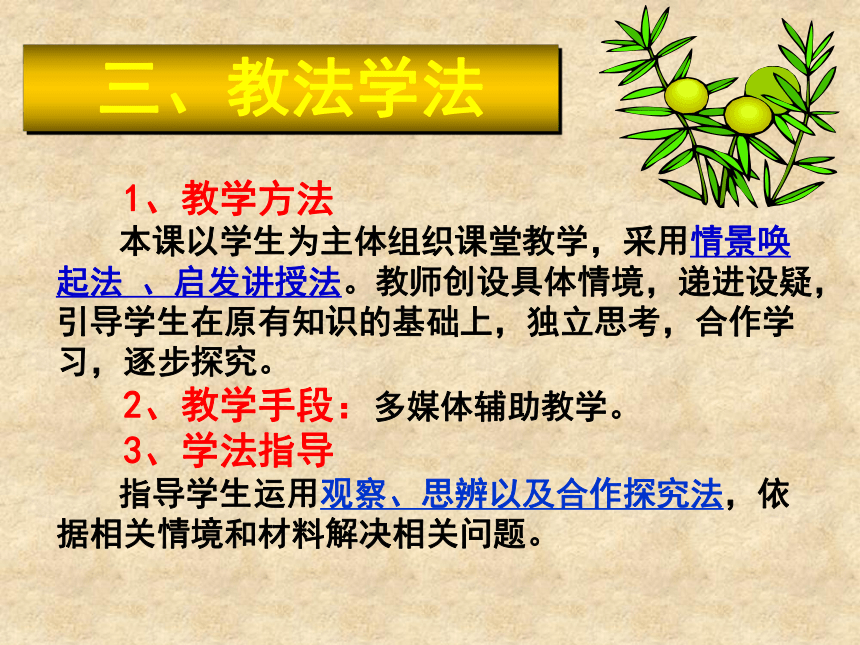 三、教法学法

1、教学方法

本课以学生为主体组织课堂教学，采用情景唤起法 、启发讲授法。教师创设具体情境，递进设疑，引导学生在原有知识的基础上，独立思考，合作学习，逐步探究。

2、教学手段：多媒体辅助教学。

3、学法指导

指导学生运用观察、思辨以及合作探究法，依据相关情境和材料解决相关问题。